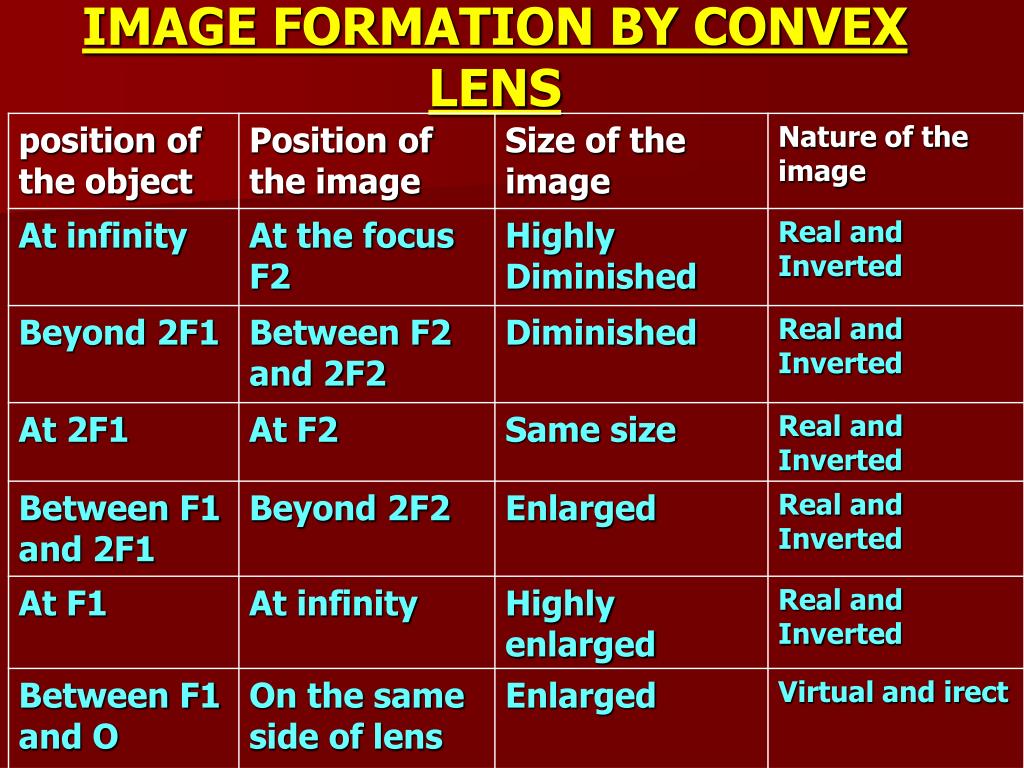 IMAGE FORMATION BY CONVEX LENS

| position of the object | Position of the image | Size of the image | Nature of the image |
|---|---|---|---|
| At infinity | At the focus F2 | Highly Diminished | Real and Inverted |
| Beyond 2F1 | Between F2 and 2F2 | Diminished | Real and Inverted |
| At 2F1 | At F2 | Same size | Real and Inverted |
| Between F1 and 2F1 | Beyond 2F2 | Enlarged | Real and Inverted |
| At F1 | At infinity | Highly enlarged | Real and Inverted |
| Between F1 and O | On the same side of lens | Enlarged | Virtual and irect |